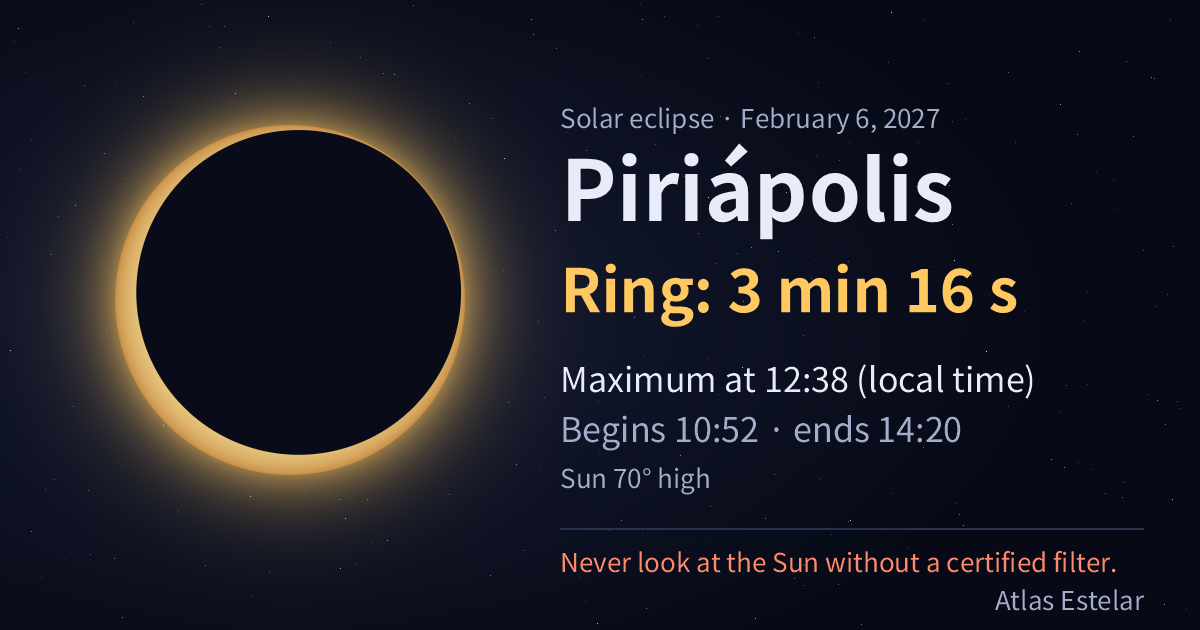 Solar eclipse · February 6, 2027

Piriápolis

Ring: 3 min 16 s

Maximum at 12:38 (local time)

Begins 10:52 · ends 14:20

Sun 70° high

Never look at the Sun without a certified filter.

Atlas Estelar